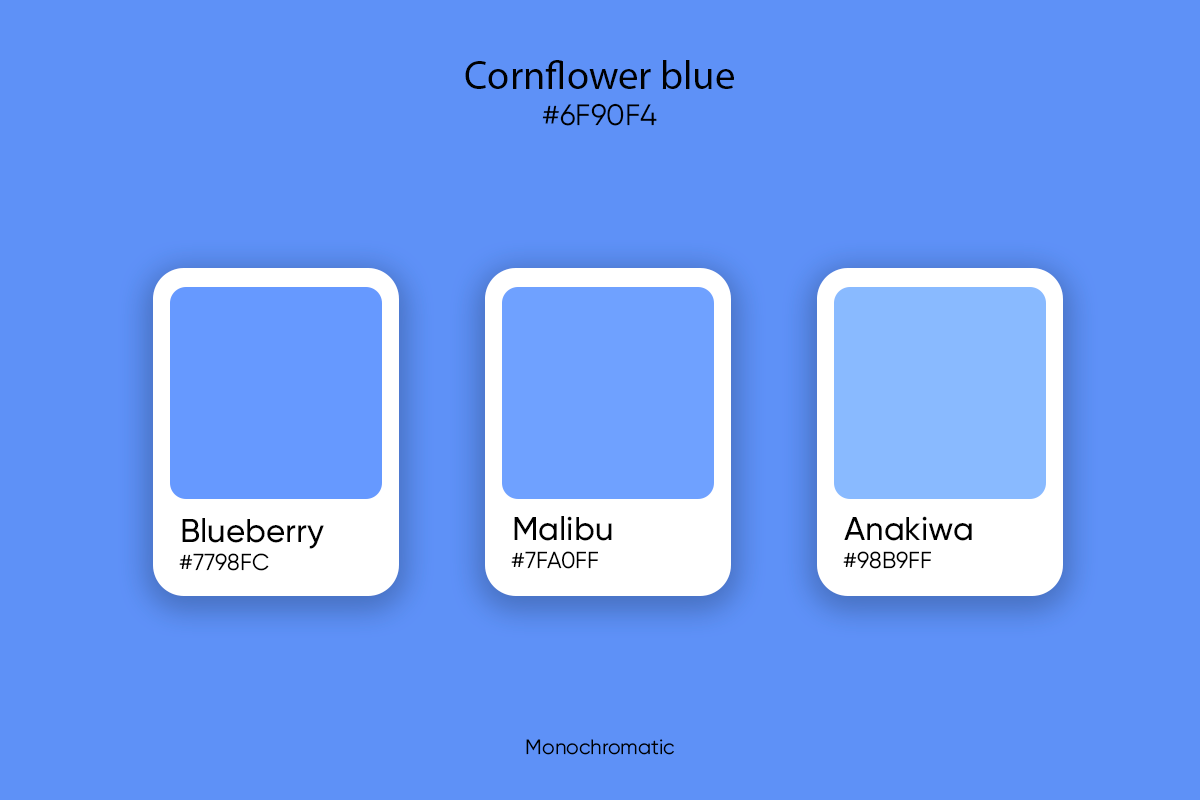 Cornflower blue
#6F90F4

Blueberry
#7798FC

Malibu
#7FA0FF

Anakiwa
#98B9FF

Monochromatic